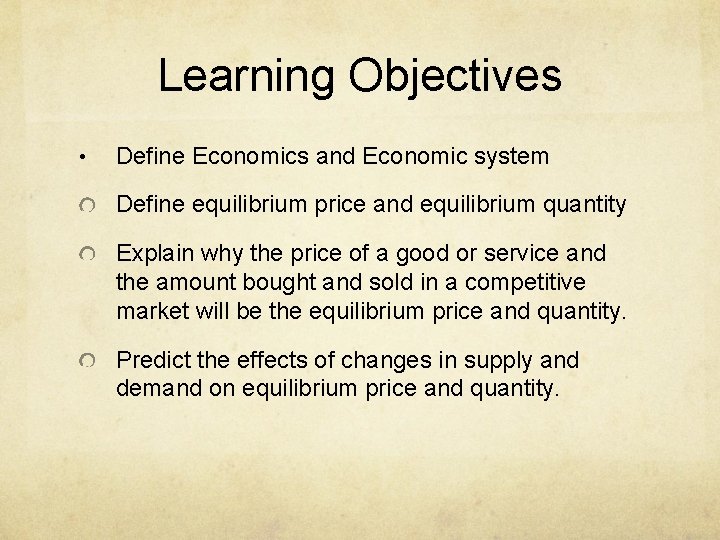 Learning Objectives

• Define Economics and Economic system

○ Define equilibrium price and equilibrium quantity

○ Explain why the price of a good or service and the amount bought and sold in a competitive market will be the equilibrium price and quantity.

○ Predict the effects of changes in supply and demand on equilibrium price and quantity.